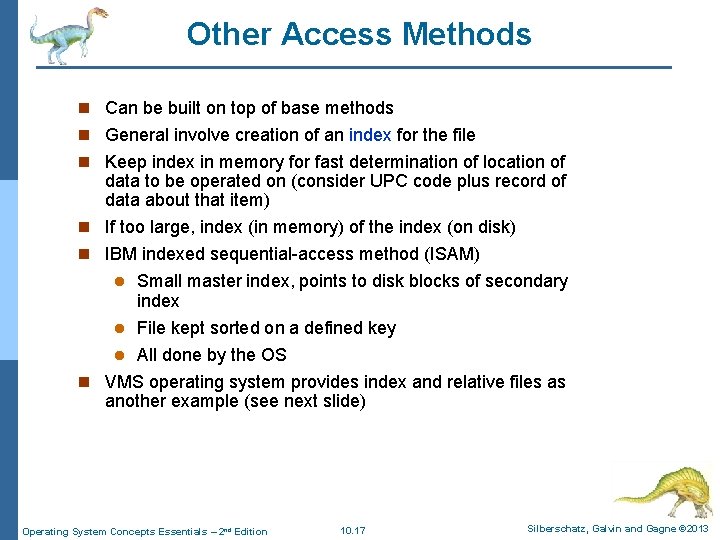 Other Access Methods

- Can be built on top of base methods
- General involve creation of an index for the file
- Keep index in memory for fast determination of location of data to be operated on (consider UPC code plus record of data about that item)
- If too large, index (in memory) of the index (on disk)
- IBM indexed sequential-access method (ISAM)
  - Small master index, points to disk blocks of secondary index
  - File kept sorted on a defined key
  - All done by the OS
- VMS operating system provides index and relative files as another example (see next slide)

Operating System Concepts Essentials – 2nd Edition 10.17 Silberschatz, Galvin and Gagne ©2013